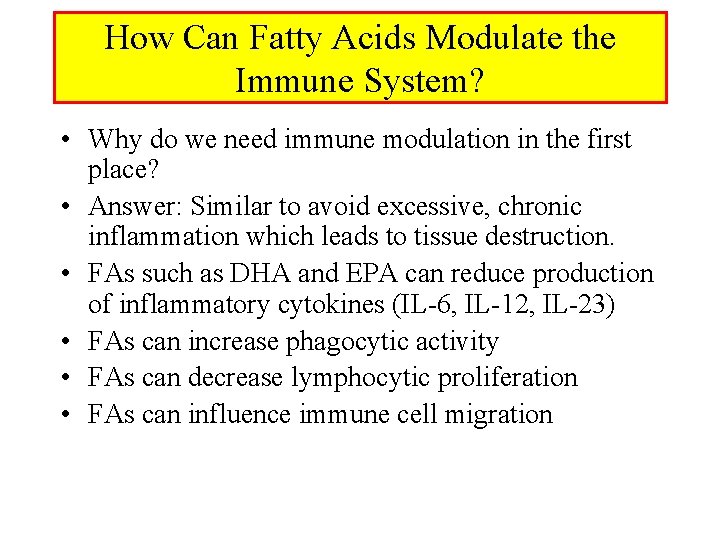 How Can Fatty Acids Modulate the Immune System?

• Why do we need immune modulation in the first place?
• Answer: Similar to avoid excessive, chronic inflammation which leads to tissue destruction.
• FAs such as DHA and EPA can reduce production of inflammatory cytokines (IL-6, IL-12, IL-23)
• FAs can increase phagocytic activity
• FAs can decrease lymphocytic proliferation
• FAs can influence immune cell migration